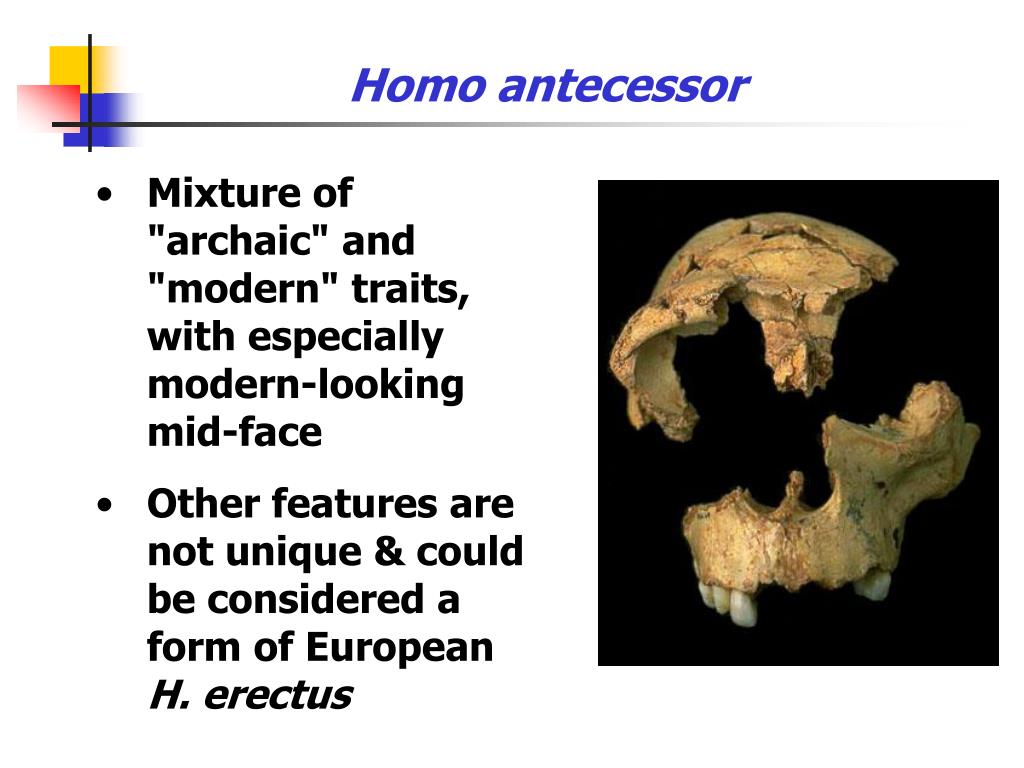 Homo antecessor

• Mixture of "archaic" and "modern" traits, with especially modern-looking mid-face

• Other features are not unique & could be considered a form of European H. erectus